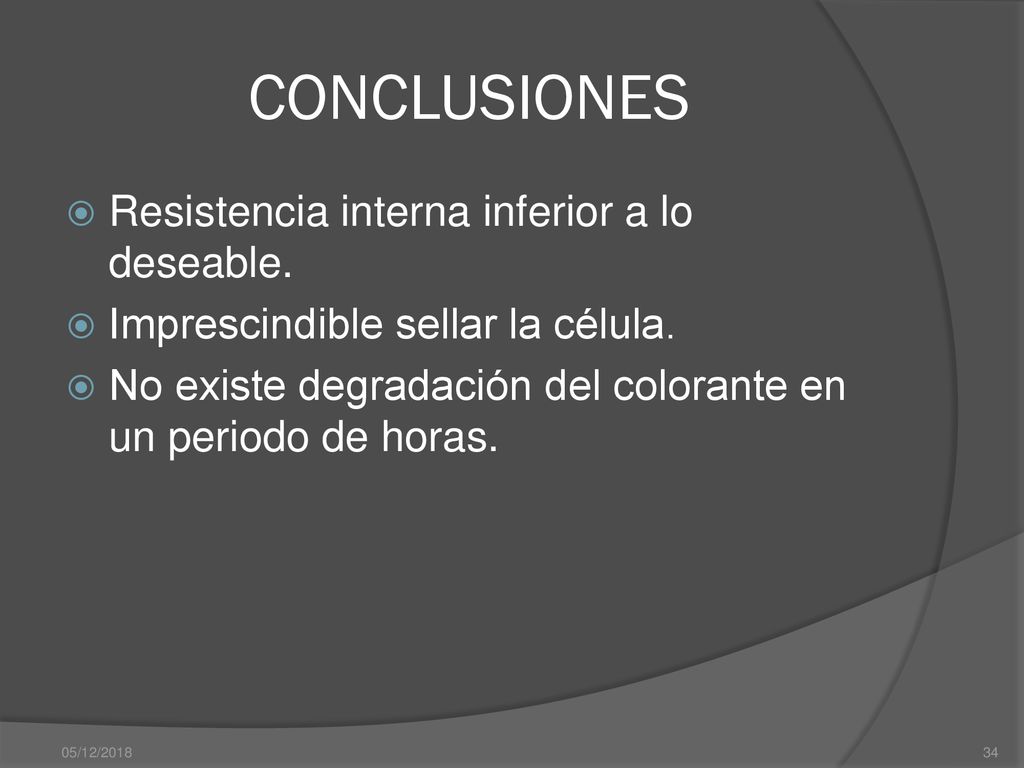 CONCLUSIONES

Resistencia interna inferior a lo deseable.

Imprescindible sellar la célula.

No existe degradación del colorante en un periodo de horas.

05/12/2018

34